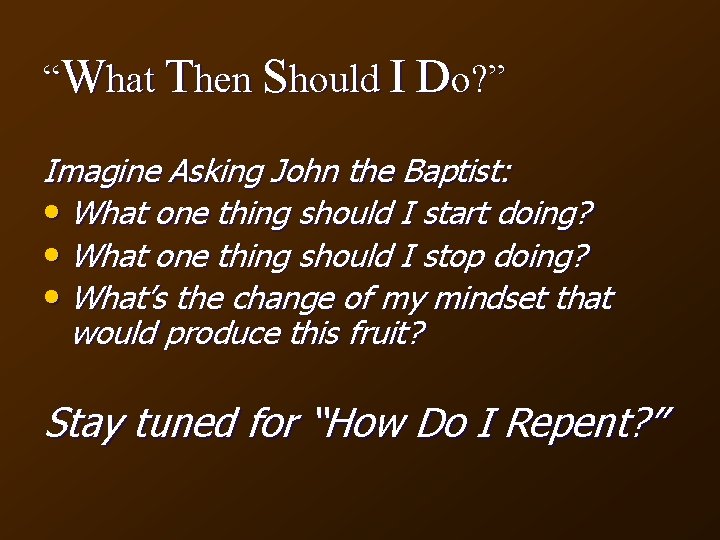 "What Then Should I Do?"

Imagine Asking John the Baptist:

• What one thing should I start doing?
• What one thing should I stop doing?
• What's the change of my mindset that would produce this fruit?

Stay tuned for "How Do I Repent?"